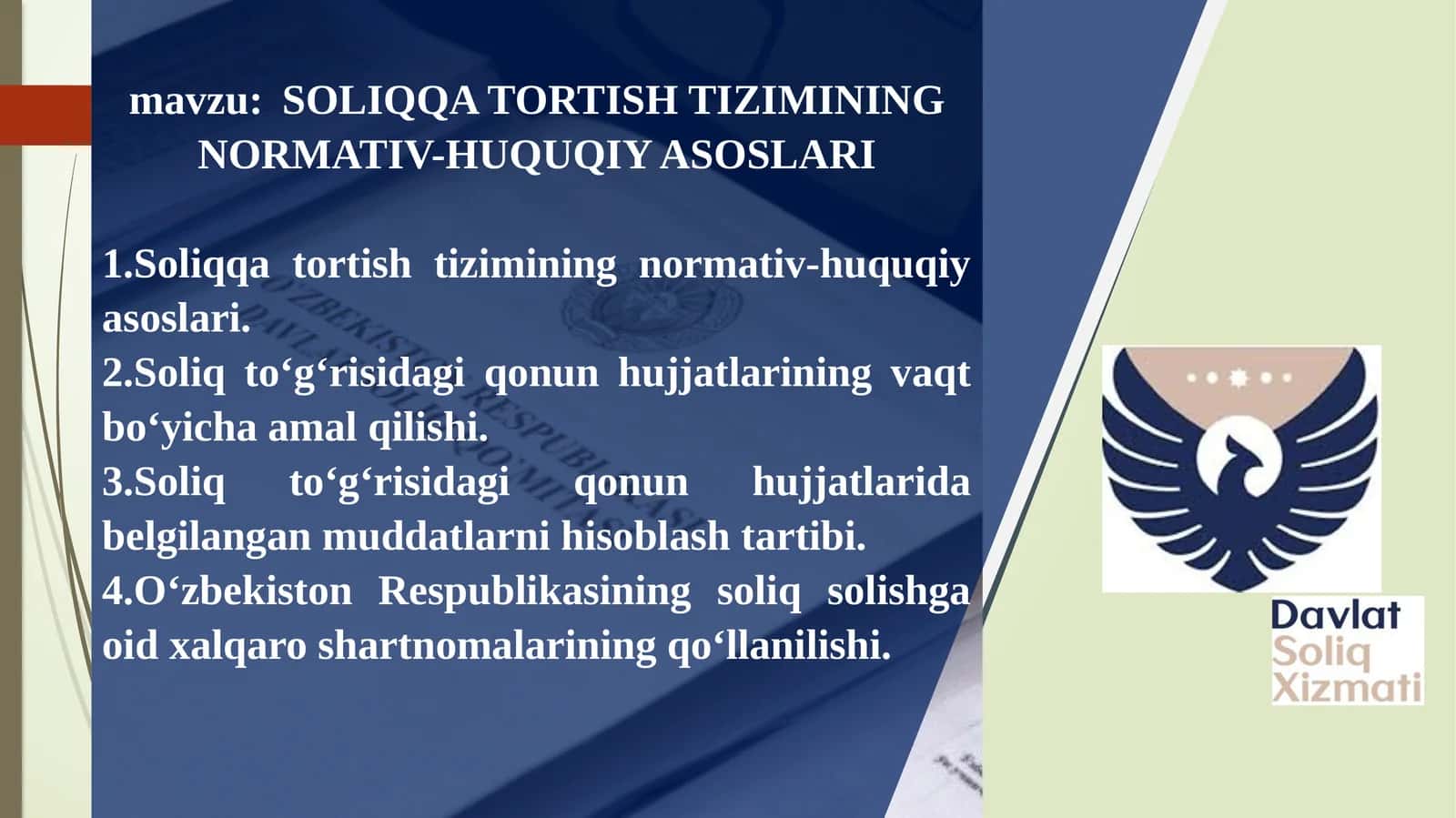 mavzu: SOLIQQA TORTISH TIZIMINING NORMATIV-HUQUQIY ASOSLARI

1.Soliqqa tortish tizimining normativ-huquqiy asoslari.
2.Soliq to‘g‘risidagi qonun hujjatlarining vaqt bo‘yicha amal qilishi.
3.Soliq to‘g‘risidagi qonun hujjatlarida belgilangan muddatlarni hisoblash tartibi.
4.O‘zbekiston Respublikasining soliq solishga oid xalqaro shartnomalarining qo‘llanilishi.

Davlat
Soliq
Xizmati